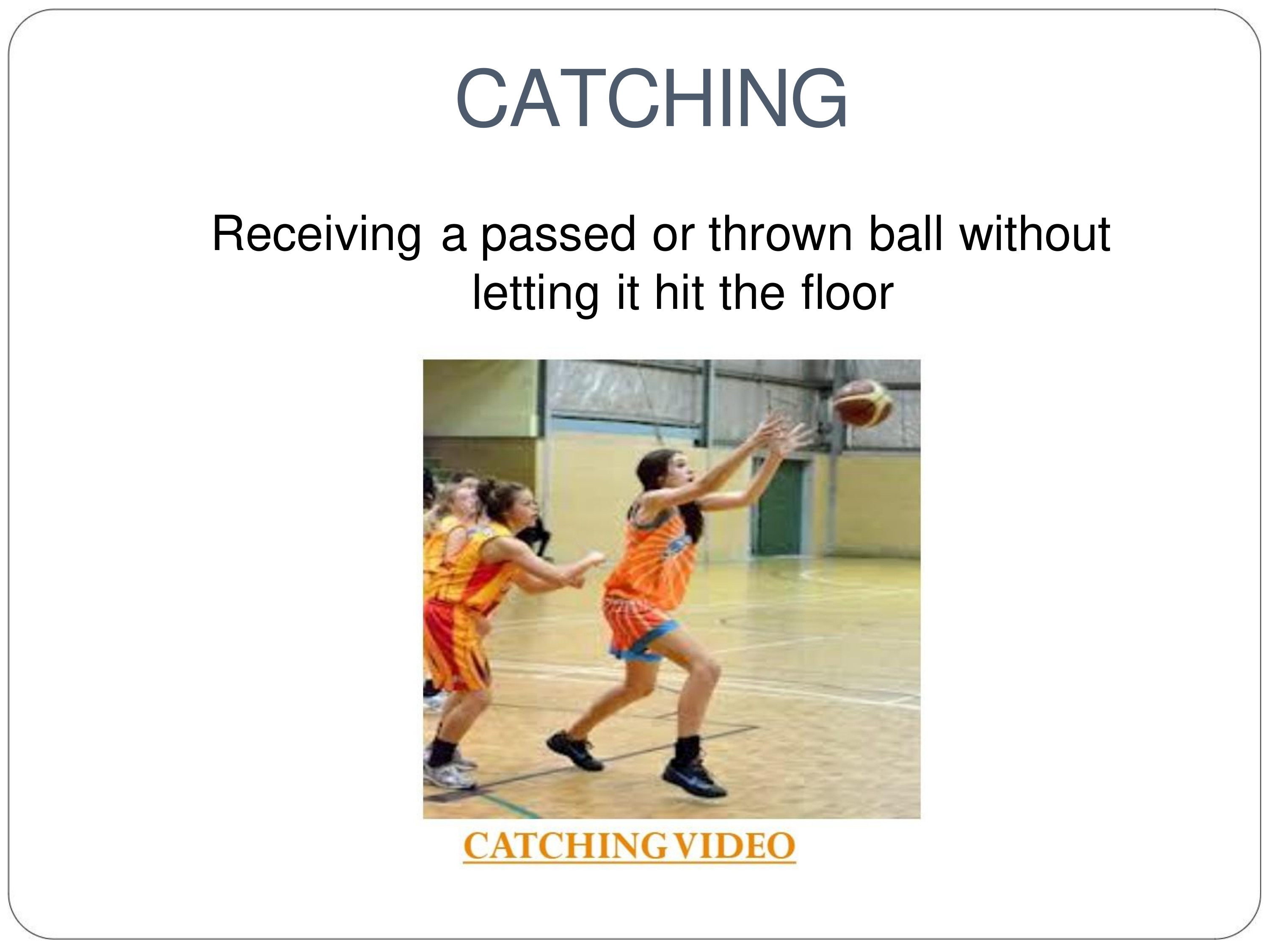 CATCHING

Receiving a passed or thrown ball without letting it hit the floor

CATCHING VIDEO